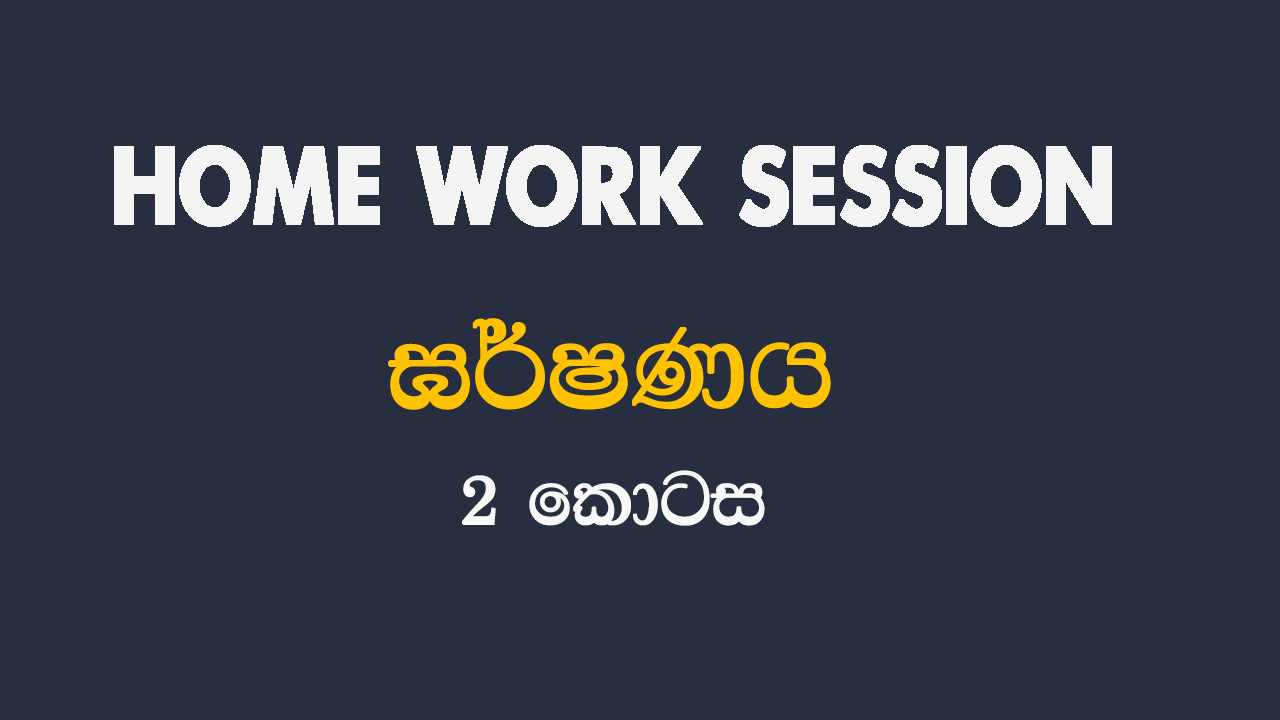 HOME WORK SESSION

ඝර්ෂණය

2 කොටස